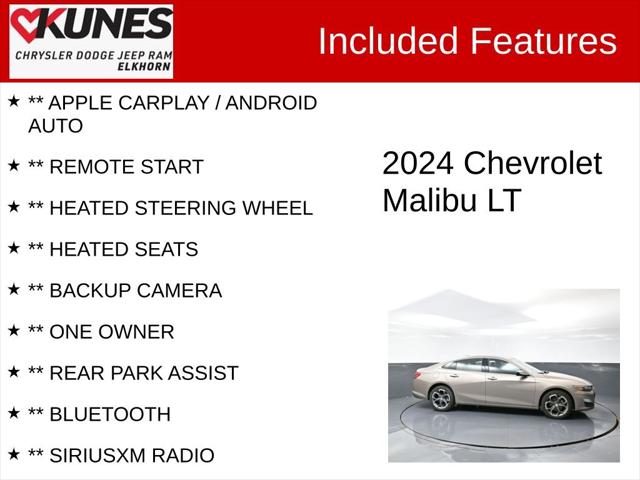 KUNES
CHRYSLER DODGE JEEP RAM
ELKHORN

Included Features

★ ** APPLE CARPLAY / ANDROID AUTO

★ ** REMOTE START

★ ** HEATED STEERING WHEEL

★ ** HEATED SEATS

★ ** BACKUP CAMERA

★ ** ONE OWNER

★ ** REAR PARK ASSIST

★ ** BLUETOOTH

★ ** SIRIUSXM RADIO

2024 Chevrolet Malibu LT